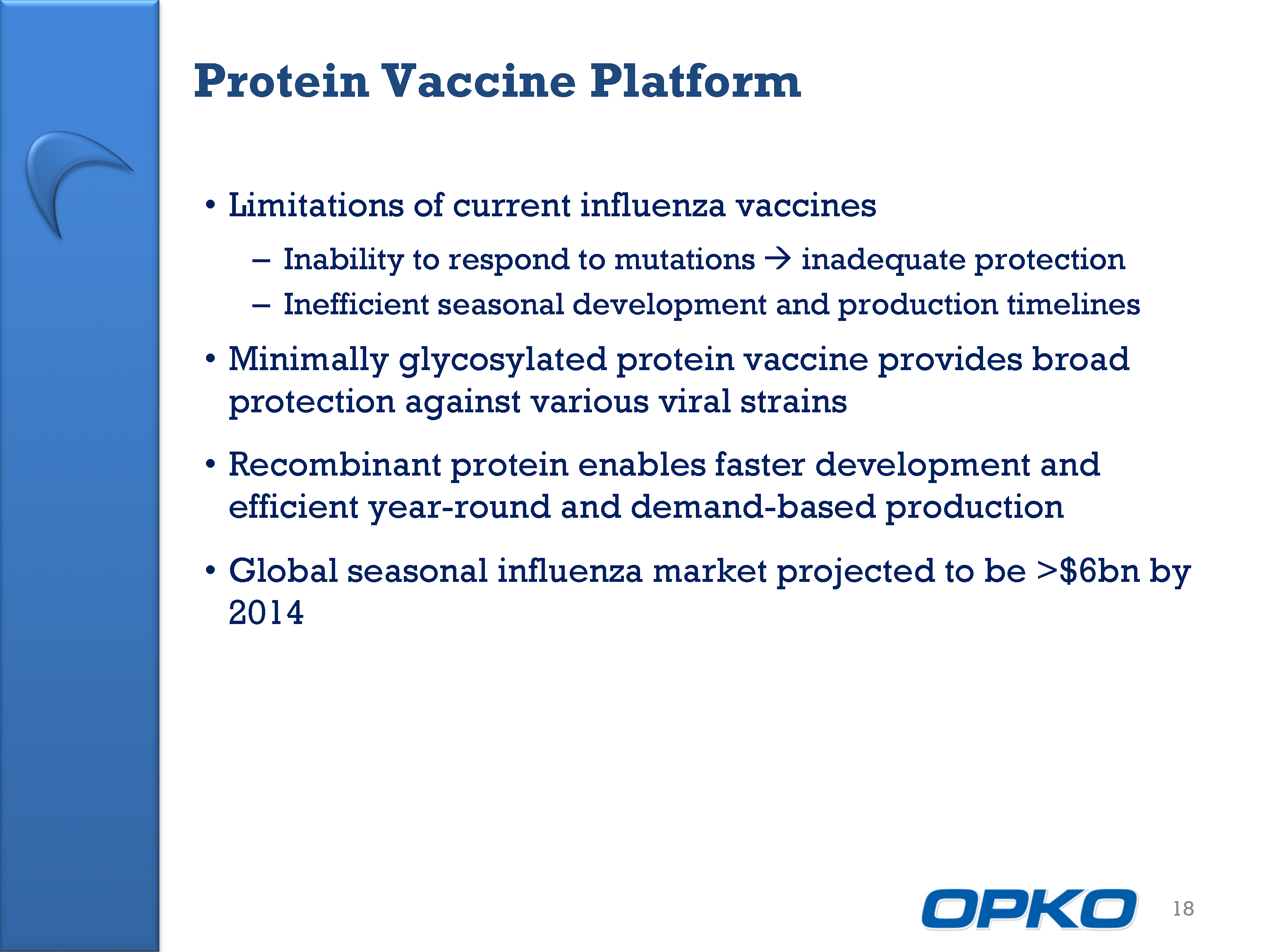 Protein Vaccine Platform

• Limitations of current influenza vaccines

– Inability to respond to mutations → inadequate protection

– Inefficient seasonal development and production timelines

• Minimally glycosylated protein vaccine provides broad protection against various viral strains

• Recombinant protein enables faster development and efficient year-round and demand-based production

• Global seasonal influenza market projected to be >\$6bn by 2014

OPKO

18